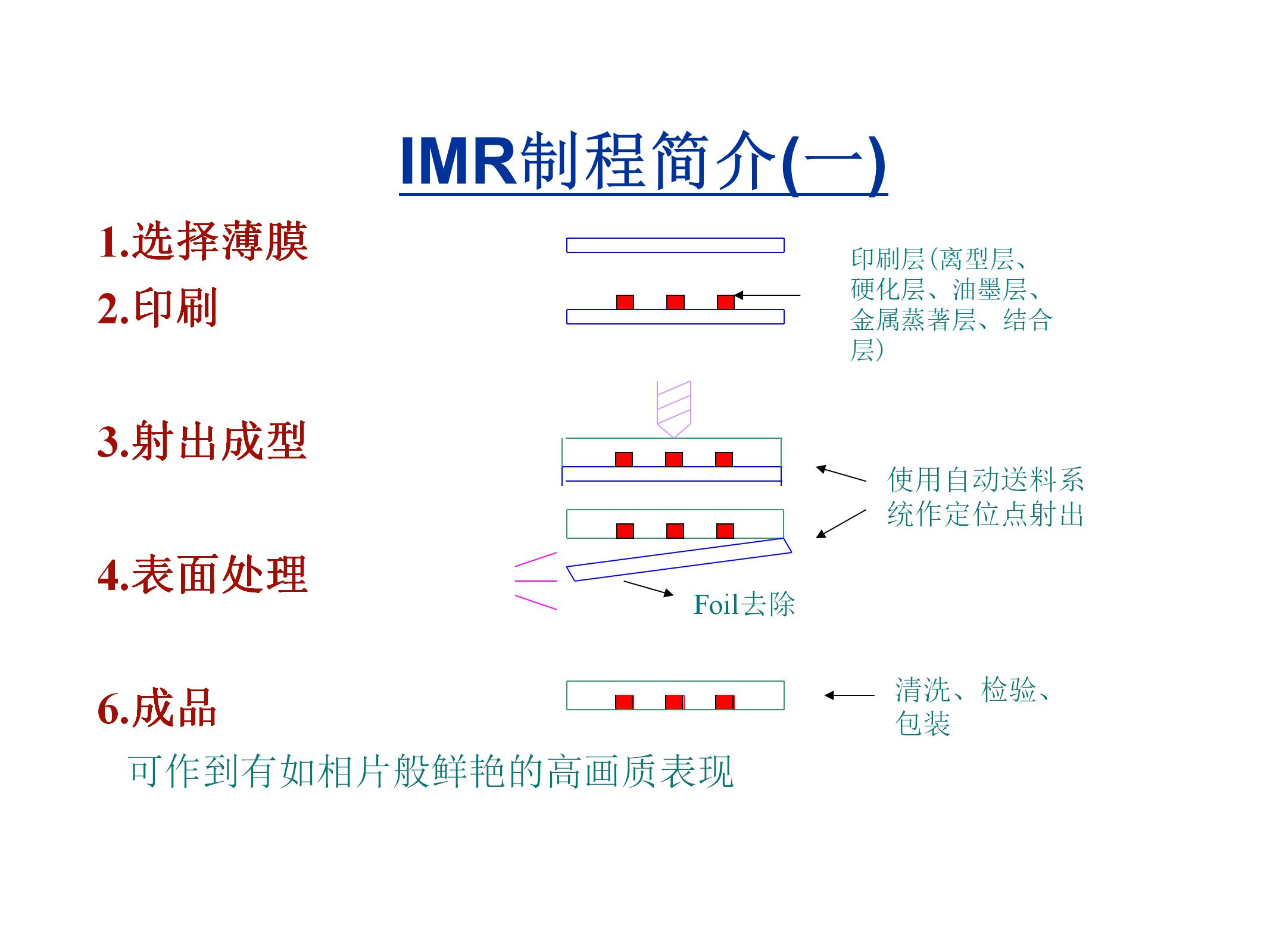 IMR制程简介(一)

1.选择薄膜

2.印刷

印刷层(离型层、硬化层、油墨层、金属蒸著层、结合层)

3.射出成型

使用自动送料系统作定位点射出

4.表面处理

Foil去除

6.成品

清洗、检验、包装

可作到有如相片般鲜艳的高画质表现